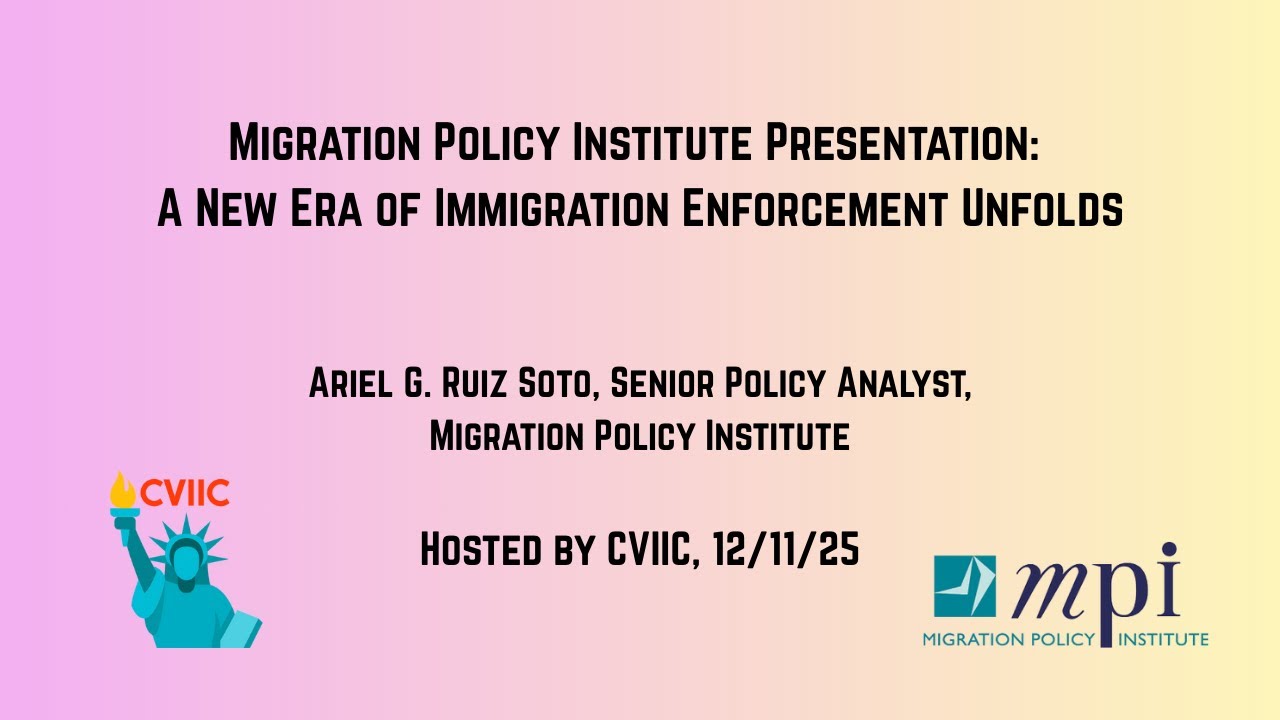 Migration Policy Institute Presentation:
A New Era of Immigration Enforcement Unfolds

Ariel G. Ruiz Soto, Senior Policy Analyst,
Migration Policy Institute

CVIIC

Hosted by CVIIC, 12/11/25

mpi
MIGRATION POLICY INSTITUTE